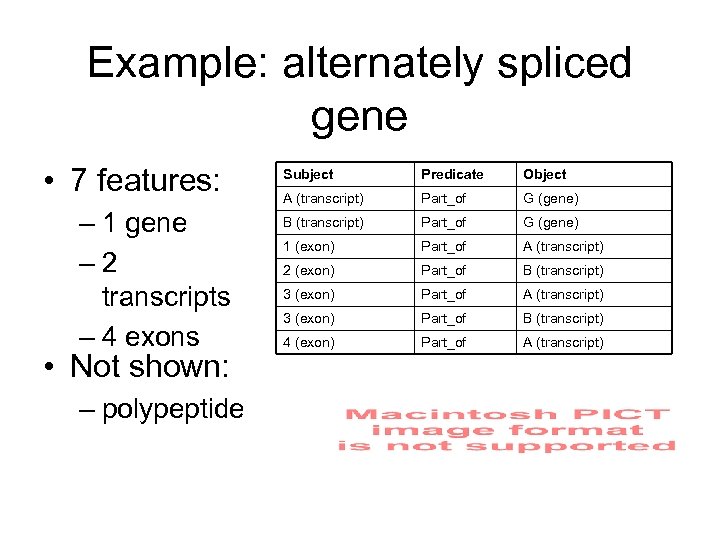 Example: alternately spliced gene

• 7 features:
– 1 gene
– 2 transcripts
– 4 exons
• Not shown:
– polypeptide

| Subject | Predicate | Object |
|---|---|---|
| A (transcript) | Part_of | G (gene) |
| B (transcript) | Part_of | G (gene) |
| 1 (exon) | Part_of | A (transcript) |
| 2 (exon) | Part_of | B (transcript) |
| 3 (exon) | Part_of | A (transcript) |
| 3 (exon) | Part_of | B (transcript) |
| 4 (exon) | Part_of | A (transcript) |

Macintosh PICT image format is not supported